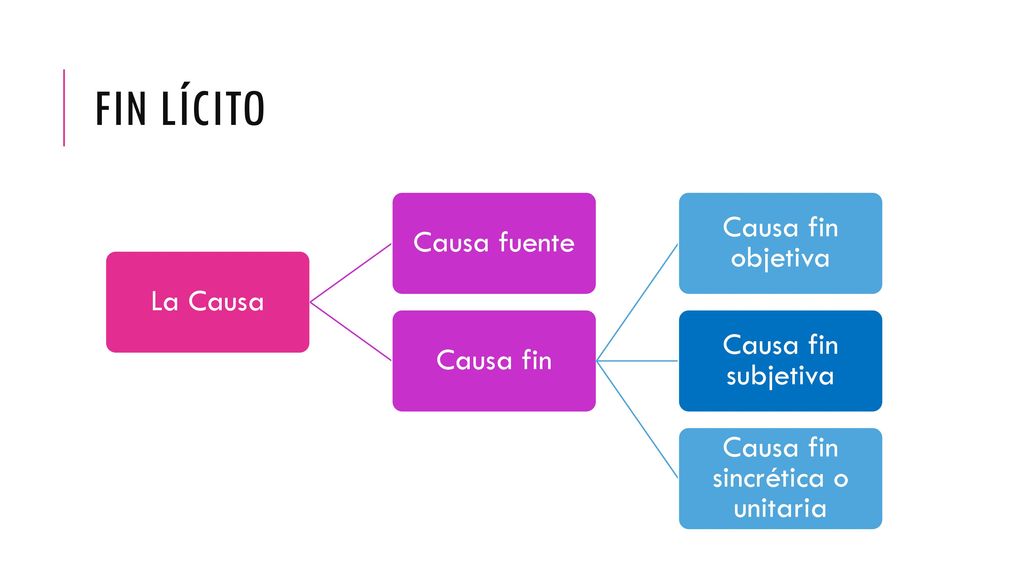 FIN LÍCITO

La Causa

Causa fuente

Causa fin

Causa fin objetiva

Causa fin subjetiva

Causa fin sincrética o unitaria